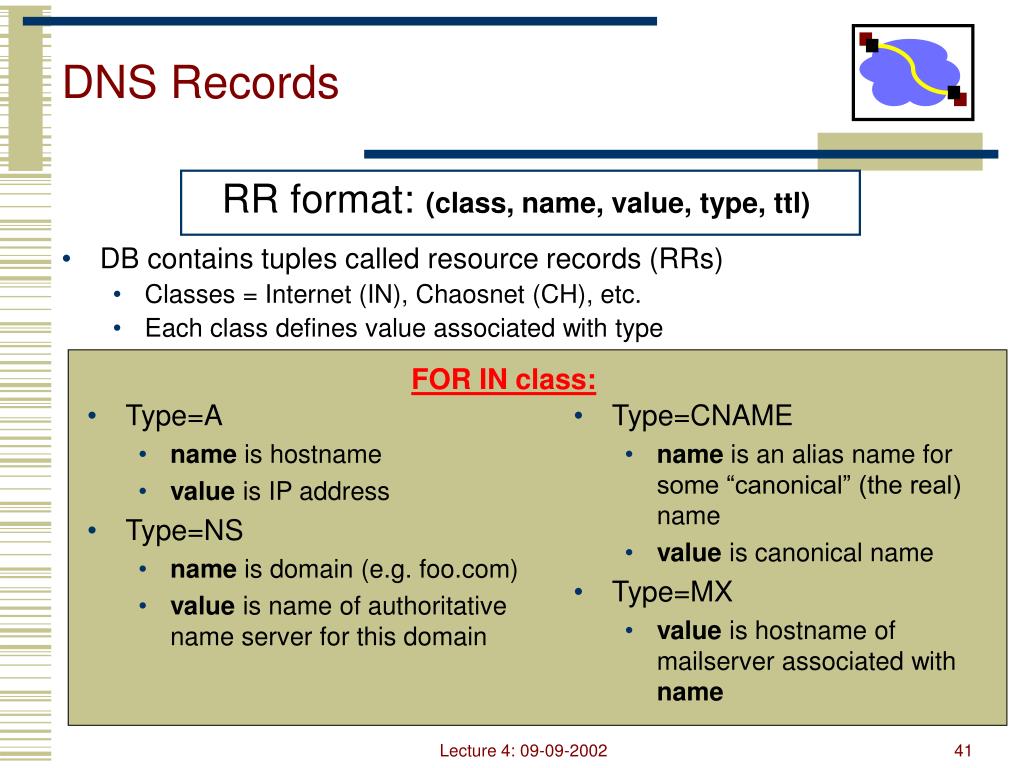 DNS Records

RR format: (class, name, value, type, ttl)

• DB contains tuples called resource records (RRs)
  • Classes = Internet (IN), Chaosnet (CH), etc.
  • Each class defines value associated with type

FOR IN class:

• Type=A
  • name is hostname
  • value is IP address
• Type=NS
  • name is domain (e.g. foo.com)
  • value is name of authoritative name server for this domain

• Type=CNAME
  • name is an alias name for some “canonical” (the real) name
  • value is canonical name
• Type=MX
  • value is hostname of mailserver associated with name

Lecture 4: 09-09-2002

41